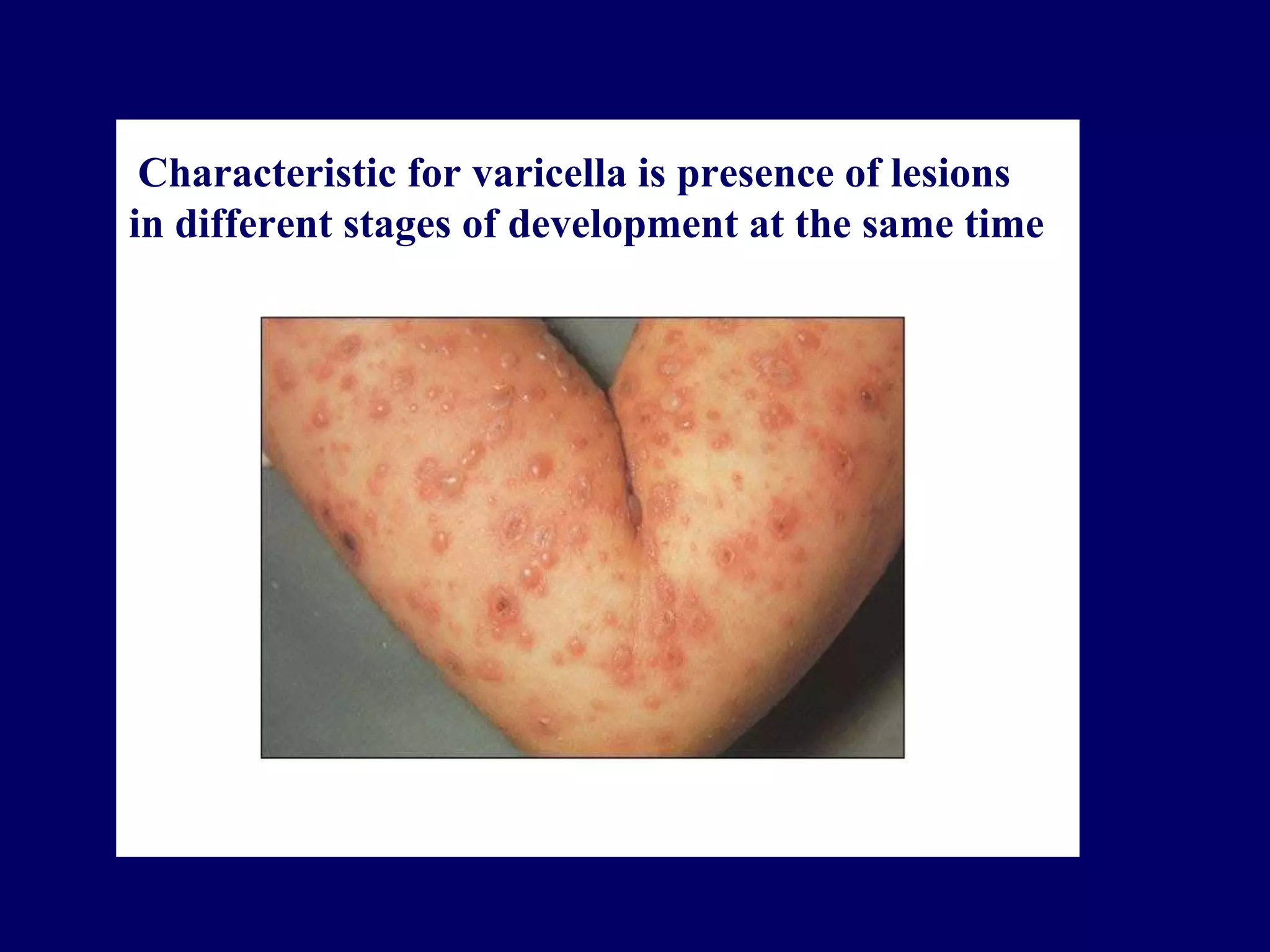 Characteristic for varicella is presence of lesions in different stages of development at the same time